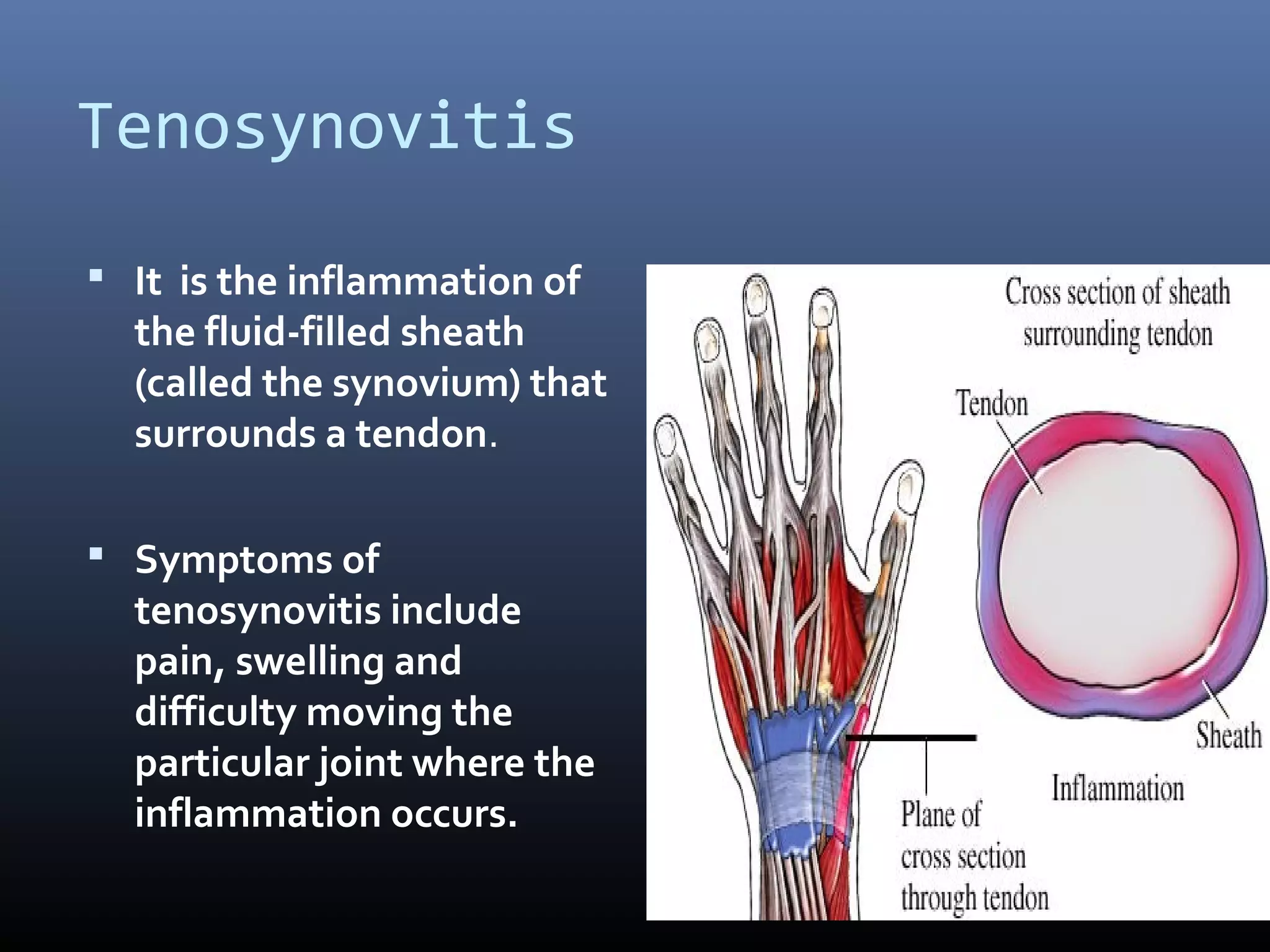 Tenosynovitis

▪ It  is the inflammation of the fluid-filled sheath (called the synovium) that surrounds a tendon.

▪ Symptoms of tenosynovitis include pain, swelling and difficulty moving the particular joint where the inflammation occurs.

Cross section of sheath surrounding tendon

Tendon

Sheath

Inflammation

Plane of cross section through tendon